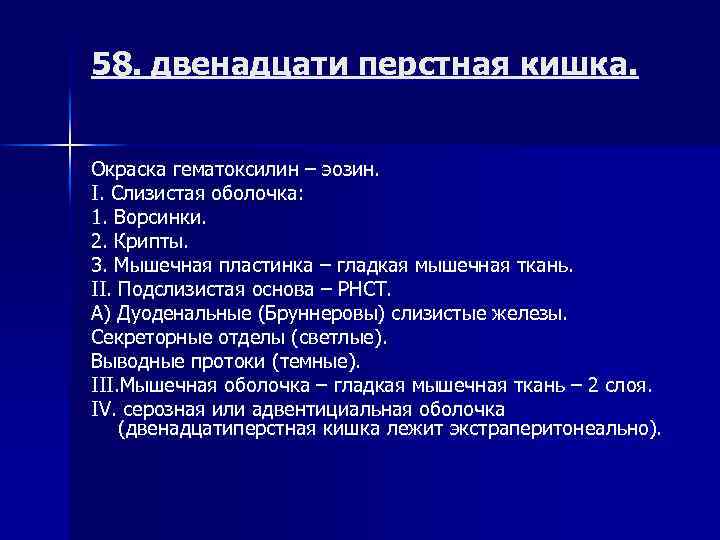 58. двенадцати перстная кишка.

Окраска гематоксилин – эозин.
I. Слизистая оболочка:
1. Ворсинки.
2. Крипты.
3. Мышечная пластинка – гладкая мышечная ткань.
II. Подслизистая основа – РНСТ.
А) Дуоденальные (Бруннеровы) слизистые железы.
Секреторные отделы (светлые).
Выводные протоки (темные).
III.Мышечная оболочка – гладкая мышечная ткань – 2 слоя.
IV. серозная или адвентициальная оболочка (двенадцатиперстная кишка лежит экстраперитонеально).